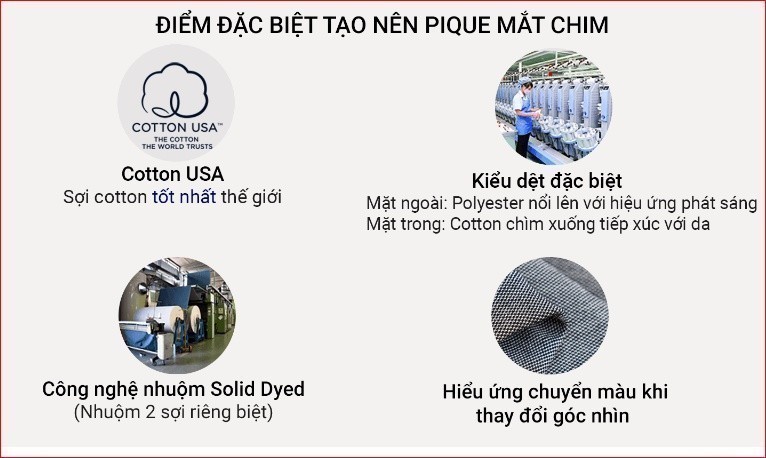 ĐIỂM ĐẶC BIỆT TẠO NÊN PIQUE MẮT CHIM

COTTON USA™
THE COTTON
THE WORLD TRUSTS

Cotton USA
Sợi cotton tốt nhất thế giới

Kiểu dệt đặc biệt
Mặt ngoài: Polyester nổi lên với hiệu ứng phát sáng
Mặt trong: Cotton chìm xuống tiếp xúc với da

Công nghệ nhuộm Solid Dyed
(Nhuộm 2 sợi riêng biệt)

Hiểu ứng chuyển màu khi thay đổi góc nhìn